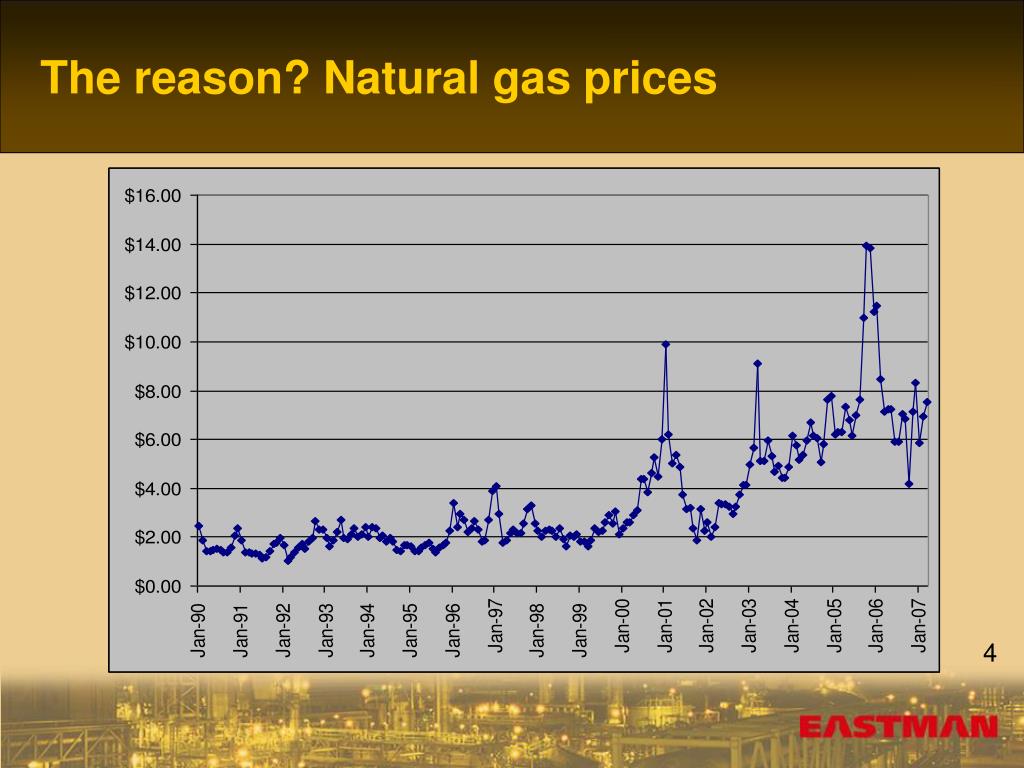 The reason? Natural gas prices

$16.00
$14.00
$12.00
$10.00
$8.00
$6.00
$4.00
$2.00
$0.00

Jan-90
Jan-91
Jan-92
Jan-93
Jan-94
Jan-95
Jan-96
Jan-97
Jan-98
Jan-99
Jan-00
Jan-01
Jan-02
Jan-03
Jan-04
Jan-05
Jan-06
Jan-07

4

EASTMAN